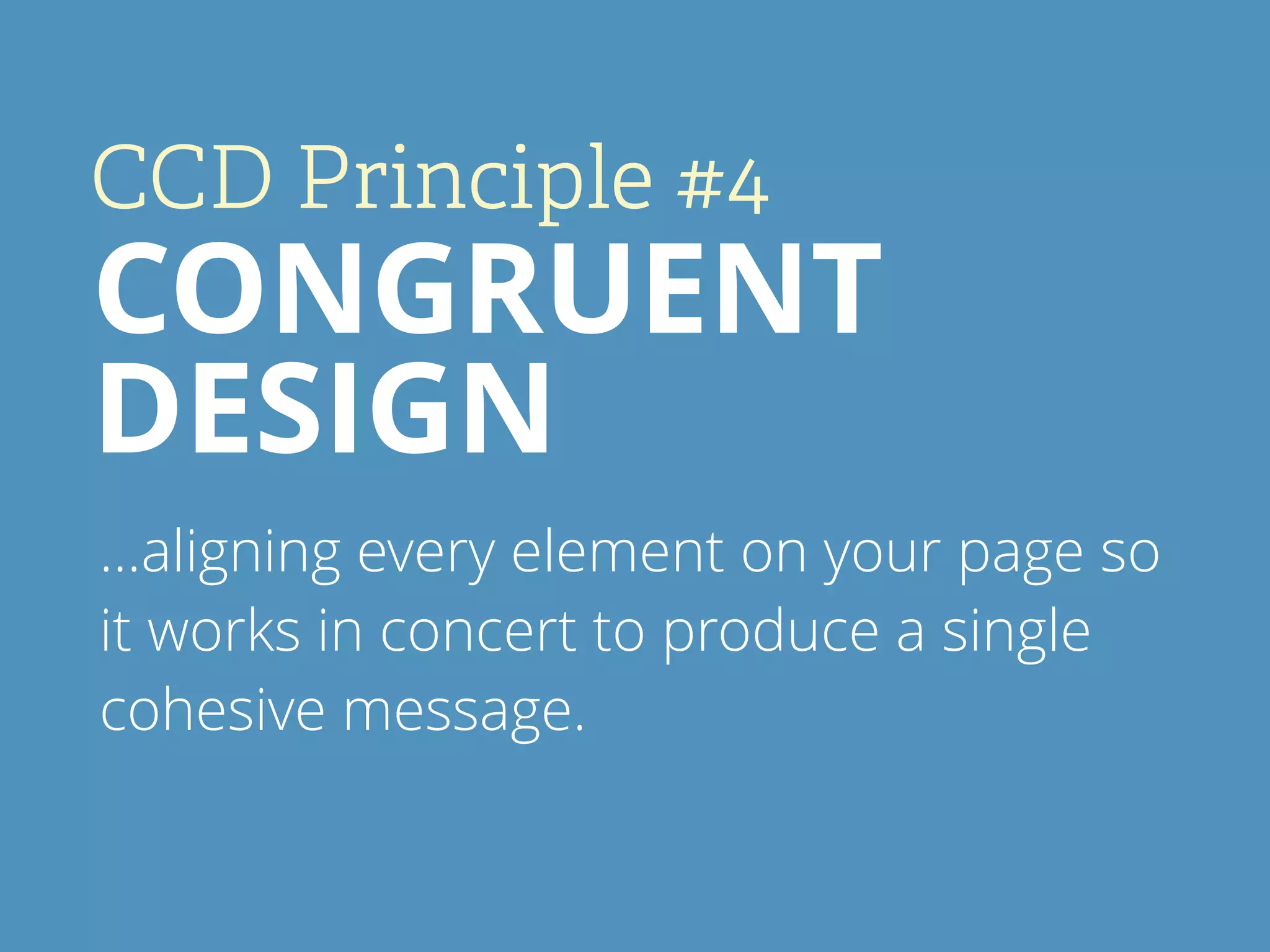 CCD Principle #4
CONGRUENT DESIGN

…aligning every element on your page so it works in concert to produce a single cohesive message.